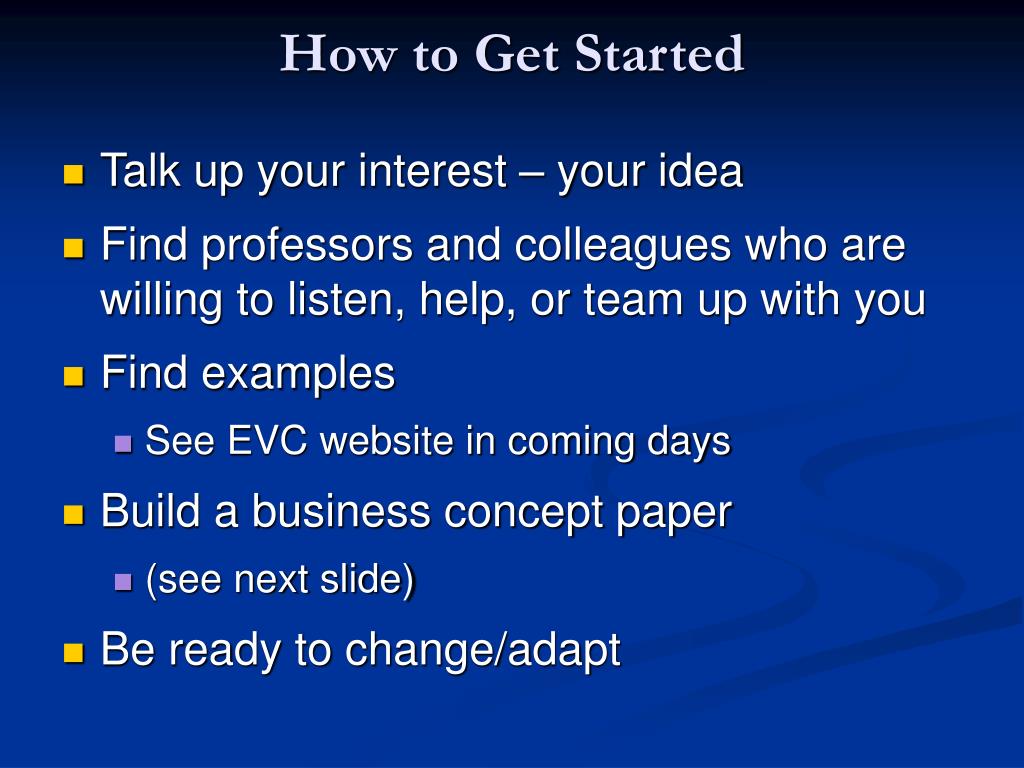 How to Get Started

- Talk up your interest – your idea
- Find professors and colleagues who are willing to listen, help, or team up with you
- Find examples
  - See EVC website in coming days
- Build a business concept paper
  - (see next slide)
- Be ready to change/adapt